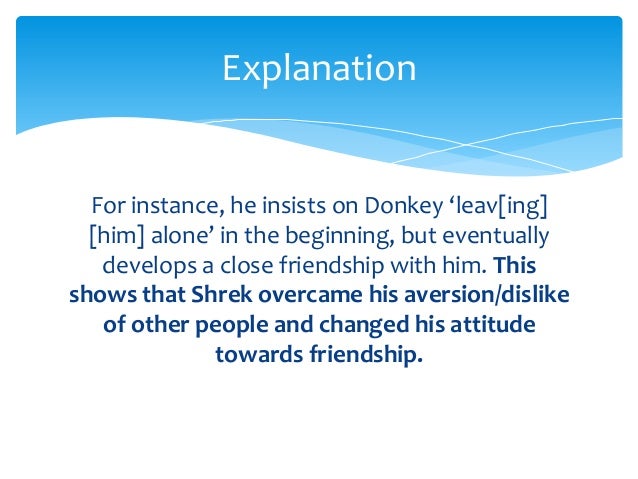 Explanation

For instance, he insists on Donkey ‘leav[ing] [him] alone’ in the beginning, but eventually develops a close friendship with him. This shows that Shrek overcame his aversion/dislike of other people and changed his attitude towards friendship.